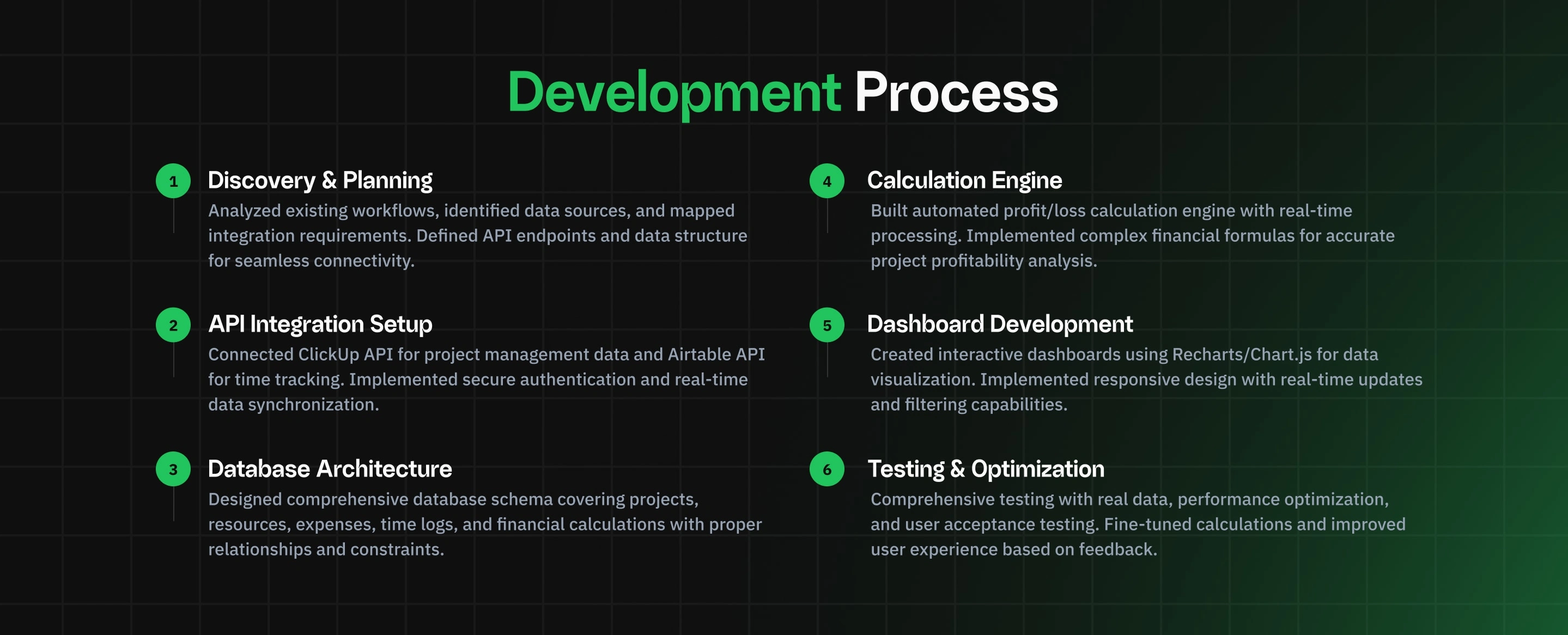 Development Process

1
Discovery & Planning
Analyzed existing workflows, identified data sources, and mapped integration requirements. Defined API endpoints and data structure for seamless connectivity.

2
API Integration Setup
Connected ClickUp API for project management data and Airtable API for time tracking. Implemented secure authentication and real-time data synchronization.

3
Database Architecture
Designed comprehensive database schema covering projects, resources, expenses, time logs, and financial calculations with proper relationships and constraints.

4
Calculation Engine
Built automated profit/loss calculation engine with real-time processing. Implemented complex financial formulas for accurate project profitability analysis.

5
Dashboard Development
Created interactive dashboards using Recharts/Chart.js for data visualization. Implemented responsive design with real-time updates and filtering capabilities.

6
Testing & Optimization
Comprehensive testing with real data, performance optimization, and user acceptance testing. Fine-tuned calculations and improved user experience based on feedback.